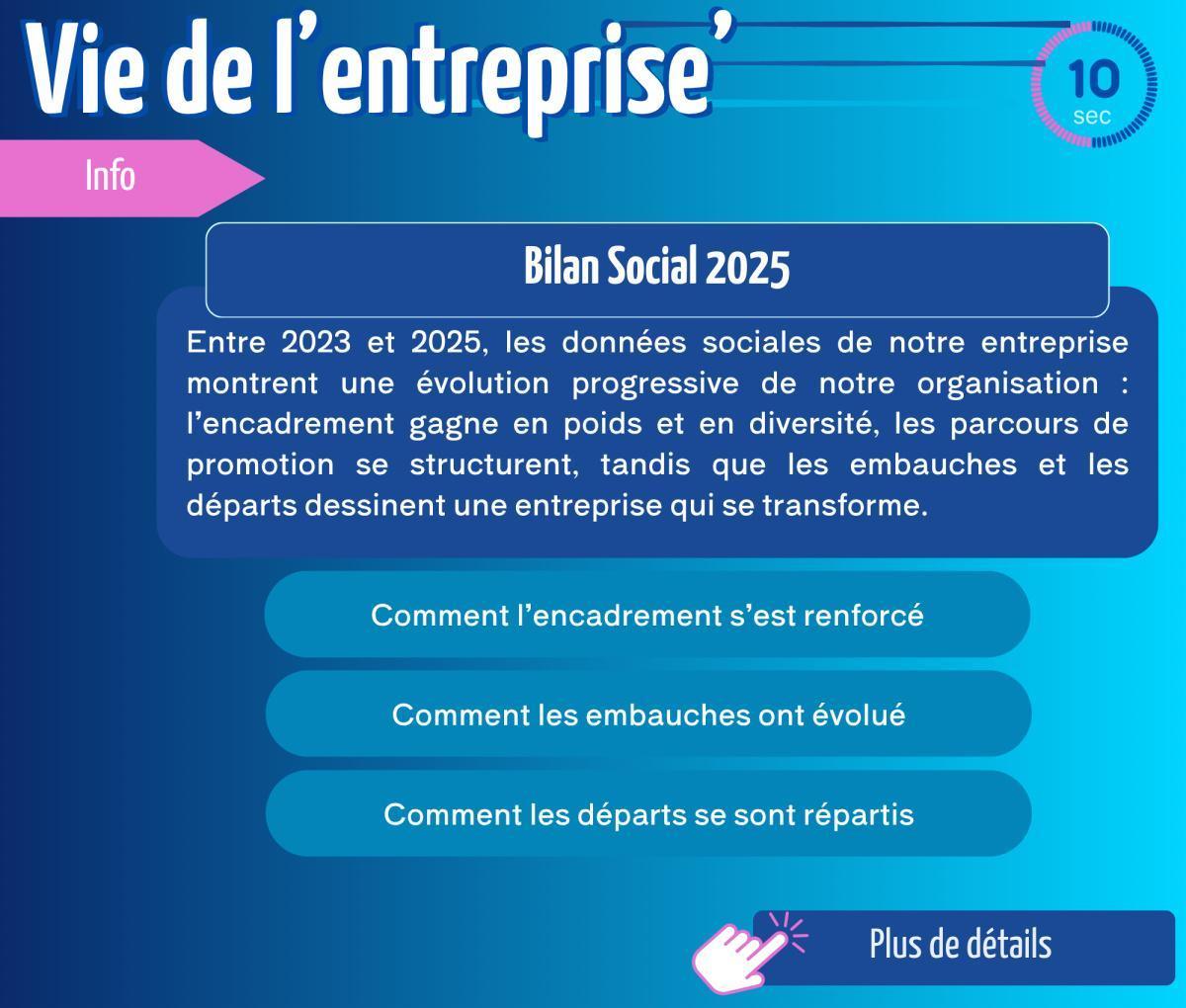 Vie de l'entreprise'

10
sec

Info

Bilan Social 2025

Entre 2023 et 2025, les données sociales de notre entreprise montrent une évolution progressive de notre organisation : l'encadrement gagne en poids et en diversité, les parcours de promotion se structurent, tandis que les embauches et les départs dessinent une entreprise qui se transforme.

Comment l'encadrement s'est renforcé

Comment les embauches ont évolué

Comment les départs se sont répartis

Plus de détails